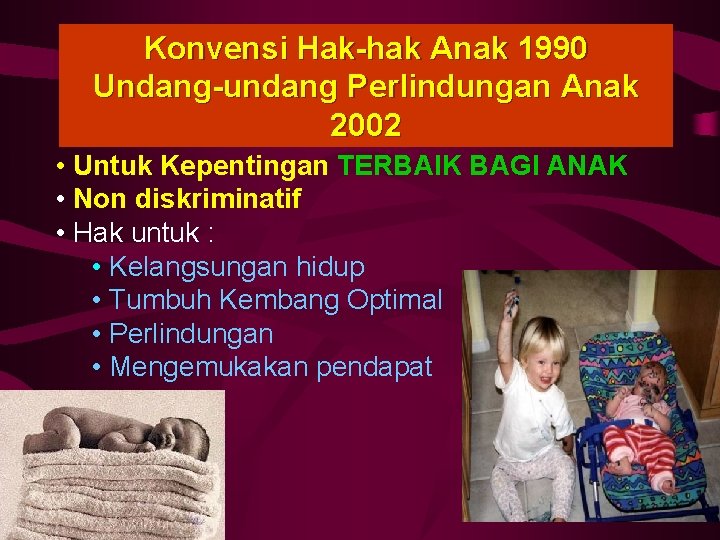 Konvensi Hak-hak Anak 1990
Undang-undang Perlindungan Anak 2002

• Untuk Kepentingan TERBAIK BAGI ANAK
• Non diskriminatif
• Hak untuk :
• Kelangsungan hidup
• Tumbuh Kembang Optimal
• Perlindungan
• Mengemukakan pendapat